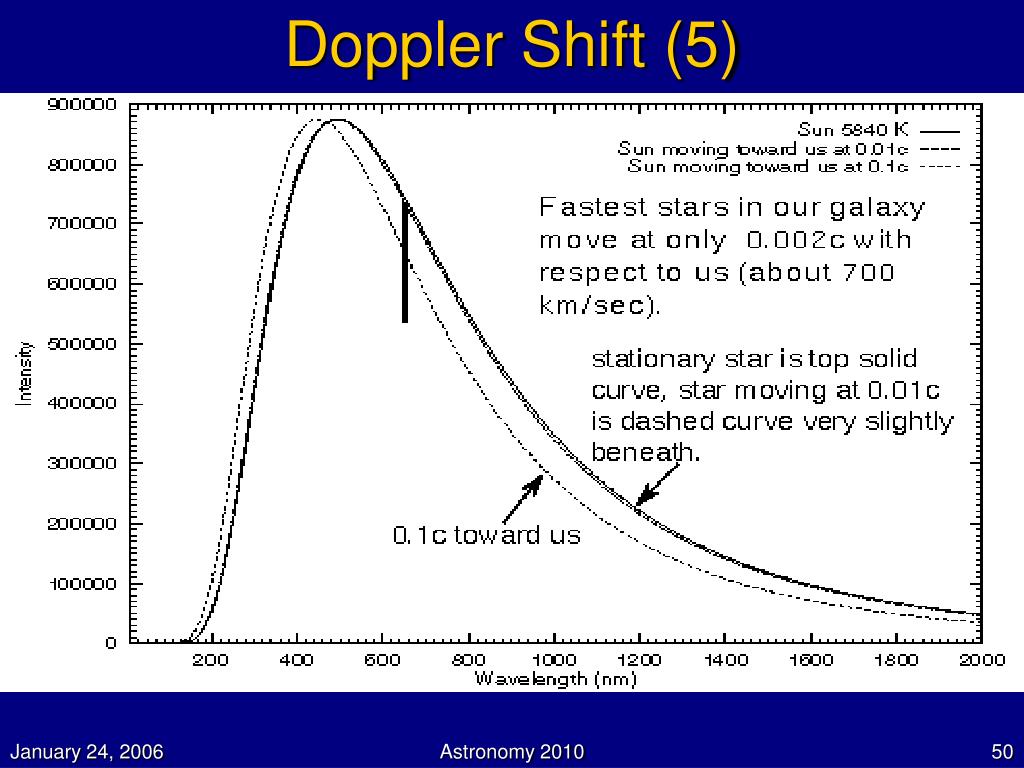 Doppler Shift (5)

900000
800000
700000
600000
500000
400000
300000
200000
100000
0

Intensity

Sun 5840 K
Sun moving toward us at 0.01c
Sun moving toward us at 0.1c

Fastest stars in our galaxy move at only 0.002c with respect to us (about 700 km/sec).

stationary star is top solid curve, star moving at 0.01c is dashed curve very slightly beneath.

0.1c toward us

200 400 600 800 1000 1200 1400 1600 1800 2000
Wavelength (nm)

January 24, 2006

Astronomy 2010

50